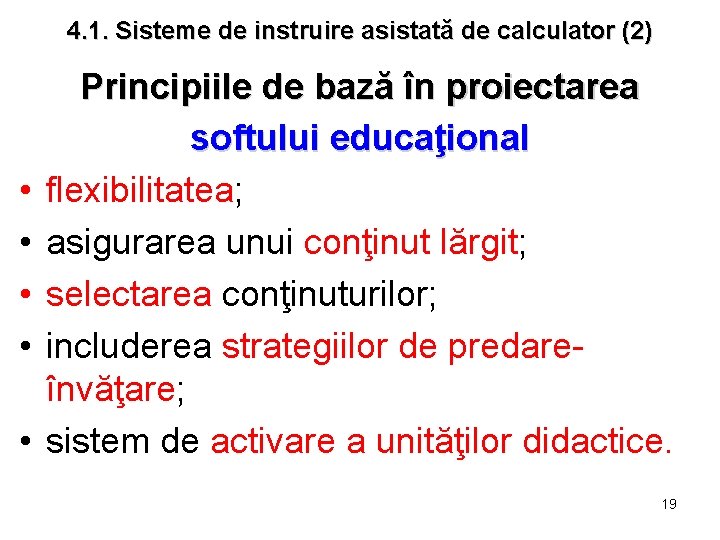 4.1. Sisteme de instruire asistată de calculator (2)

Principiile de bază în proiectarea softului educaţional

• flexibilitatea;
• asigurarea unui conţinut lărgit;
• selectarea conţinuturilor;
• includerea strategiilor de predare-învăţare;
• sistem de activare a unităţilor didactice.

19